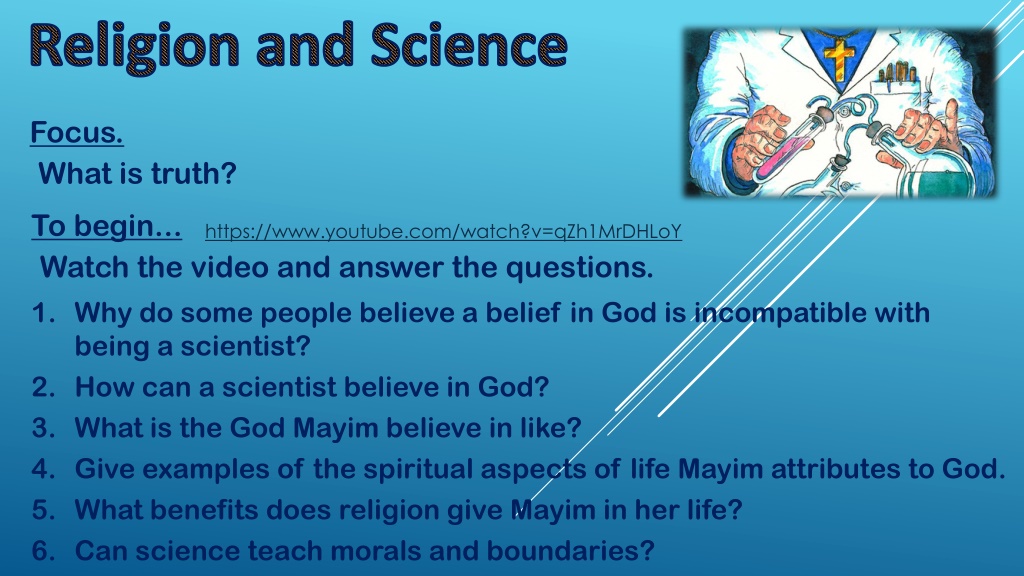 Religion and Science

Focus.

What is truth?

To begin… https://www.youtube.com/watch?v=qZh1MrDHLoY

Watch the video and answer the questions.

1. Why do some people believe a belief in God is incompatible with being a scientist?
2. How can a scientist believe in God?
3. What is the God Mayim believe in like?
4. Give examples of the spiritual aspects of life Mayim attributes to God.
5. What benefits does religion give Mayim in her life?
6. Can science teach morals and boundaries?